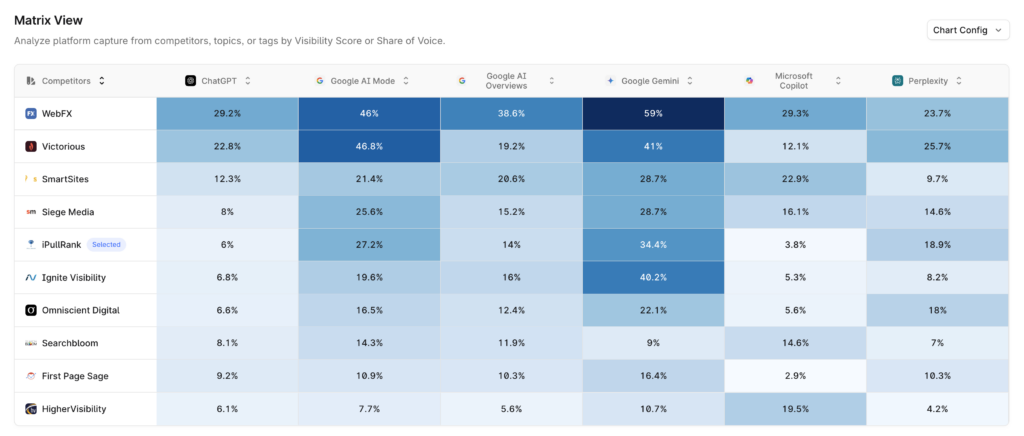 Matrix View

Analyze platform capture from competitors, topics, or tags by Visibility Score or Share of Voice.

Chart Config

| Competitors | ChatGPT | Google AI Mode | Google AI Overviews | Google Gemini | Microsoft Copilot | Perplexity |
|---|---|---|---|---|---|---|
| WebFX | 29.2% | 46% | 38.6% | 59% | 29.3% | 23.7% |
| Victorious | 22.8% | 46.8% | 19.2% | 41% | 12.1% | 25.7% |
| SmartSites | 12.3% | 21.4% | 20.6% | 28.7% | 22.9% | 9.7% |
| Siege Media | 8% | 25.6% | 15.2% | 28.7% | 16.1% | 14.6% |
| iPullRank Selected | 6% | 27.2% | 14% | 34.4% | 3.8% | 18.9% |
| Ignite Visibility | 6.8% | 19.6% | 16% | 40.2% | 5.3% | 8.2% |
| Omniscient Digital | 6.6% | 16.5% | 12.4% | 22.1% | 5.6% | 18% |
| Searchbloom | 8.1% | 14.3% | 11.9% | 9% | 14.6% | 7% |
| First Page Sage | 9.2% | 10.9% | 10.3% | 16.4% | 2.9% | 10.3% |
| HigherVisibility | 6.1% | 7.7% | 5.6% | 10.7% | 19.5% | 4.2% |